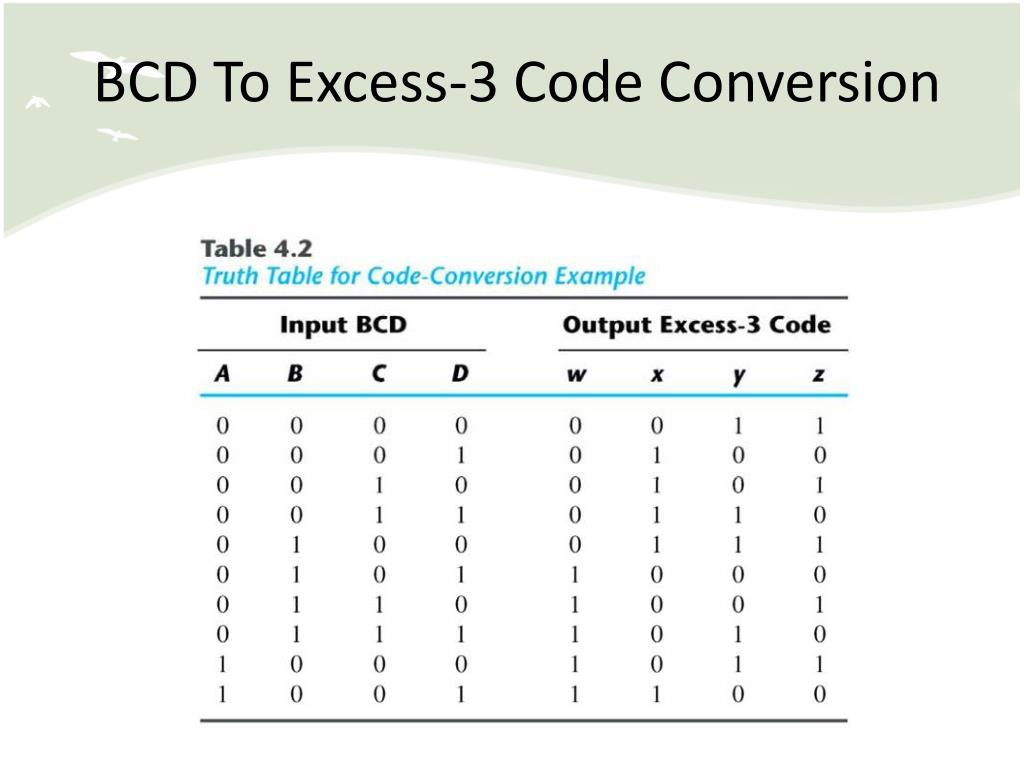 BCD To Excess-3 Code Conversion

Table 4.2
Truth Table for Code-Conversion Example

| Input BCD | | | | Output Excess-3 Code | | | |
|---|---|---|---|---|---|---|---|
| A | B | C | D | w | x | y | z |
| 0 | 0 | 0 | 0 | 0 | 0 | 1 | 1 |
| 0 | 0 | 0 | 1 | 0 | 1 | 0 | 0 |
| 0 | 0 | 1 | 0 | 0 | 1 | 0 | 1 |
| 0 | 0 | 1 | 1 | 0 | 1 | 1 | 0 |
| 0 | 1 | 0 | 0 | 0 | 1 | 1 | 1 |
| 0 | 1 | 0 | 1 | 1 | 0 | 0 | 0 |
| 0 | 1 | 1 | 0 | 1 | 0 | 0 | 1 |
| 0 | 1 | 1 | 1 | 1 | 0 | 1 | 0 |
| 1 | 0 | 0 | 0 | 1 | 0 | 1 | 1 |
| 1 | 0 | 0 | 1 | 1 | 1 | 0 | 0 |